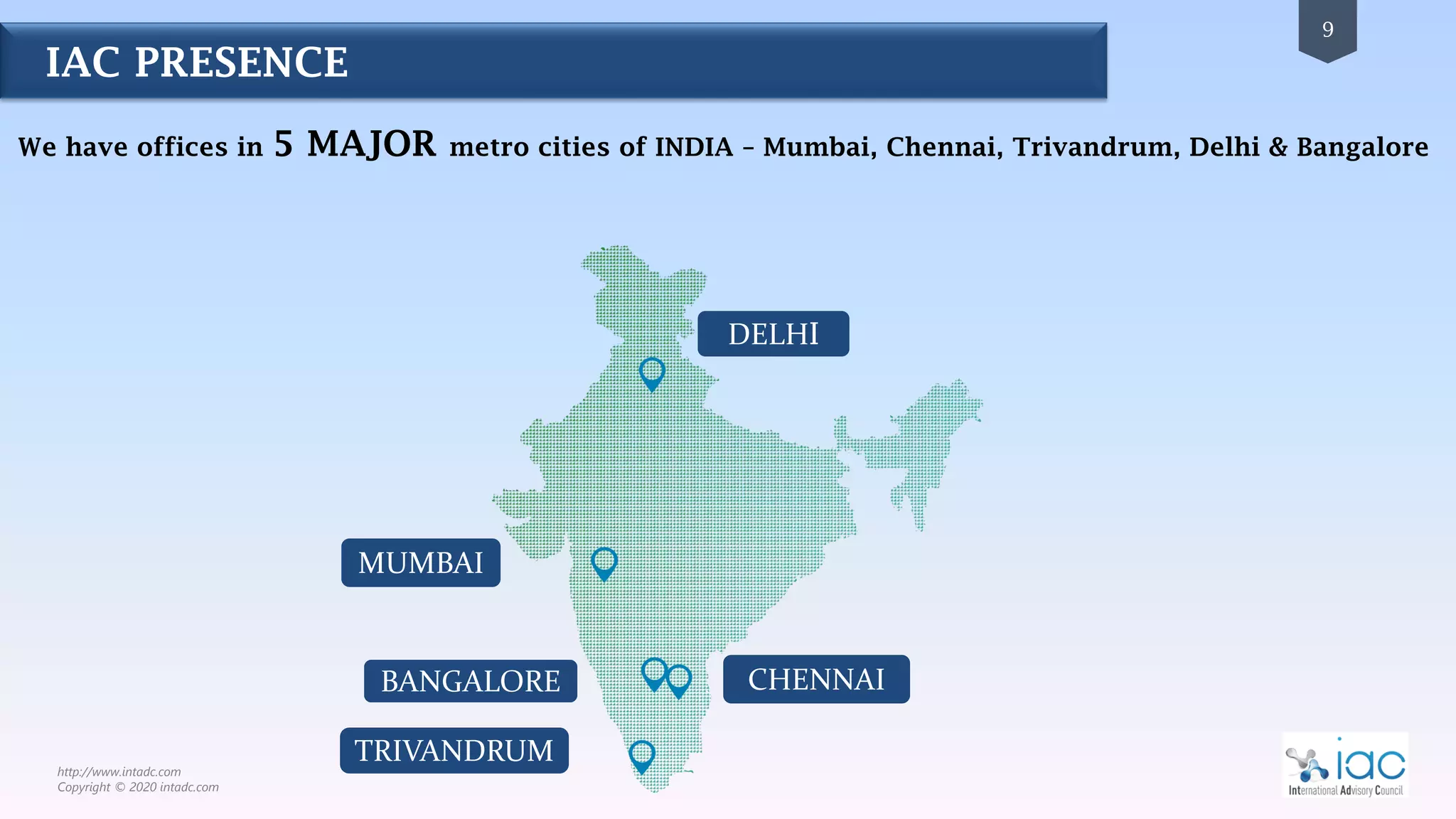 IAC PRESENCE

9

We have offices in 5 MAJOR metro cities of INDIA – Mumbai, Chennai, Trivandrum, Delhi & Bangalore

DELHI

MUMBAI

BANGALORE

CHENNAI

TRIVANDRUM

http://www.intadc.com
Copyright © 2020 intadc.com

iac
International Advisory Council